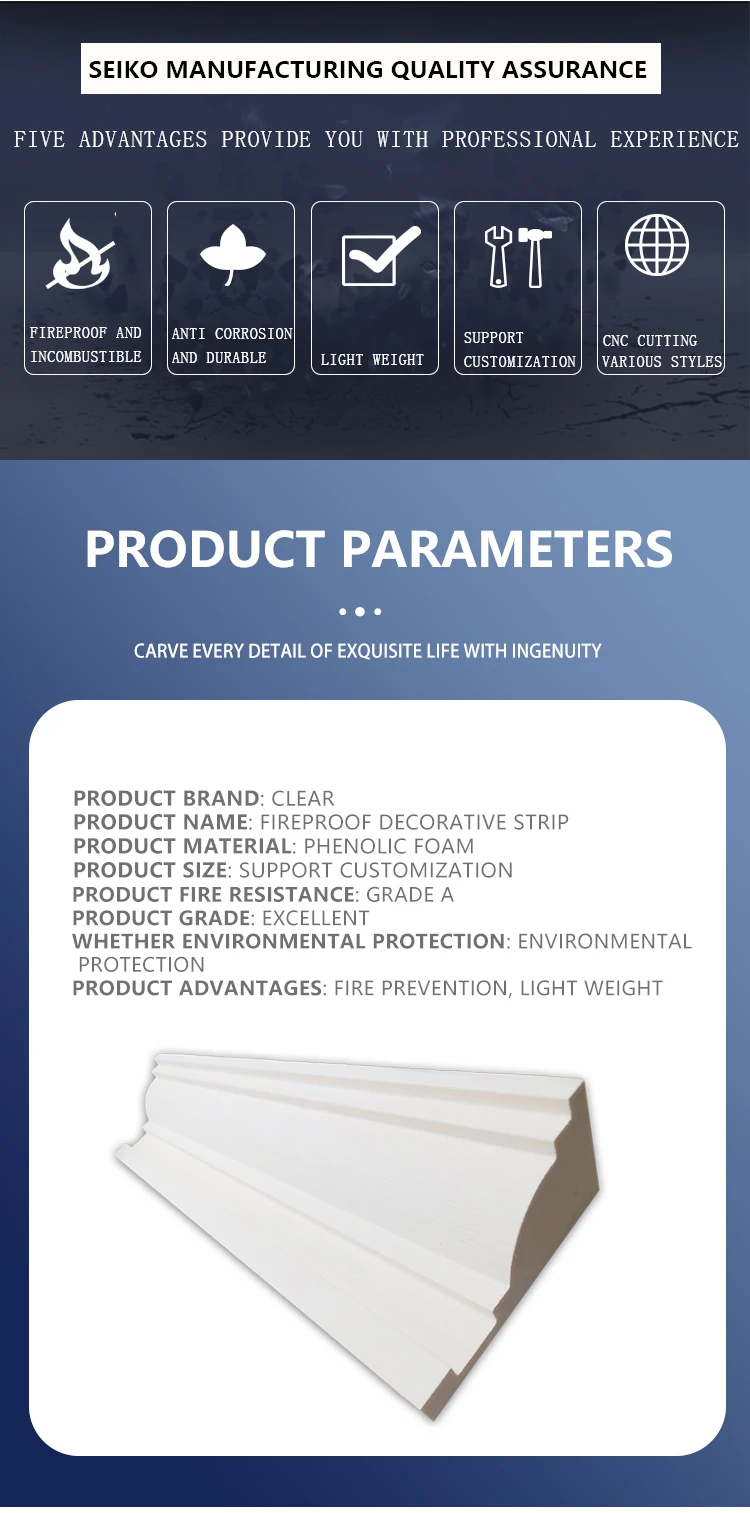 SEIKO MANUFACTURING QUALITY ASSURANCE

FIVE ADVANTAGES PROVIDE YOU WITH PROFESSIONAL EXPERIENCE

FIREPROOF AND INCOMBUSTIBLE

ANTI CORROSION AND DURABLE

LIGHT WEIGHT

SUPPORT CUSTOMIZATION

CNC CUTTING VARIOUS STYLES

PRODUCT PARAMETERS

CARVE EVERY DETAIL OF EXQUISITE LIFE WITH INGENUITY

PRODUCT BRAND: CLEAR
PRODUCT NAME: FIREPROOF DECORATIVE STRIP
PRODUCT MATERIAL: PHENOLIC FOAM
PRODUCT SIZE: SUPPORT CUSTOMIZATION
PRODUCT FIRE RESISTANCE: GRADE A
PRODUCT GRADE: EXCELLENT
WHETHER ENVIRONMENTAL PROTECTION: ENVIRONMENTAL PROTECTION
PRODUCT ADVANTAGES: FIRE PREVENTION, LIGHT WEIGHT